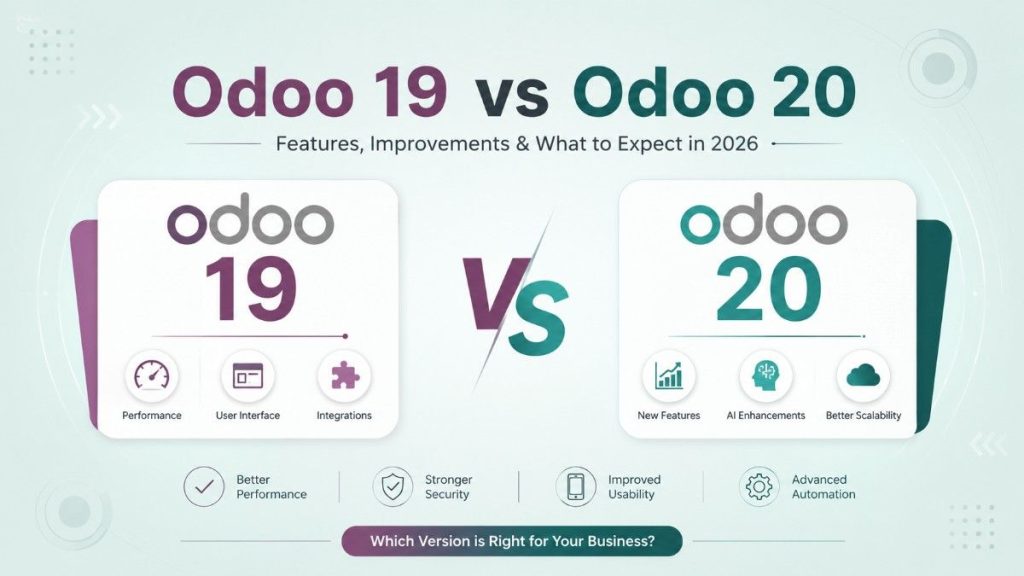 Odoo 19 vs Odoo 20

Features, Improvements & What to Expect in 2026

odoo
19

Performance
User Interface
Integrations

VS

odoo
20

New Features
AI Enhancements
Better Scalability

Better Performance

Stronger Security

Improved Usability

Advanced Automation

Which Version is Right for Your Business?